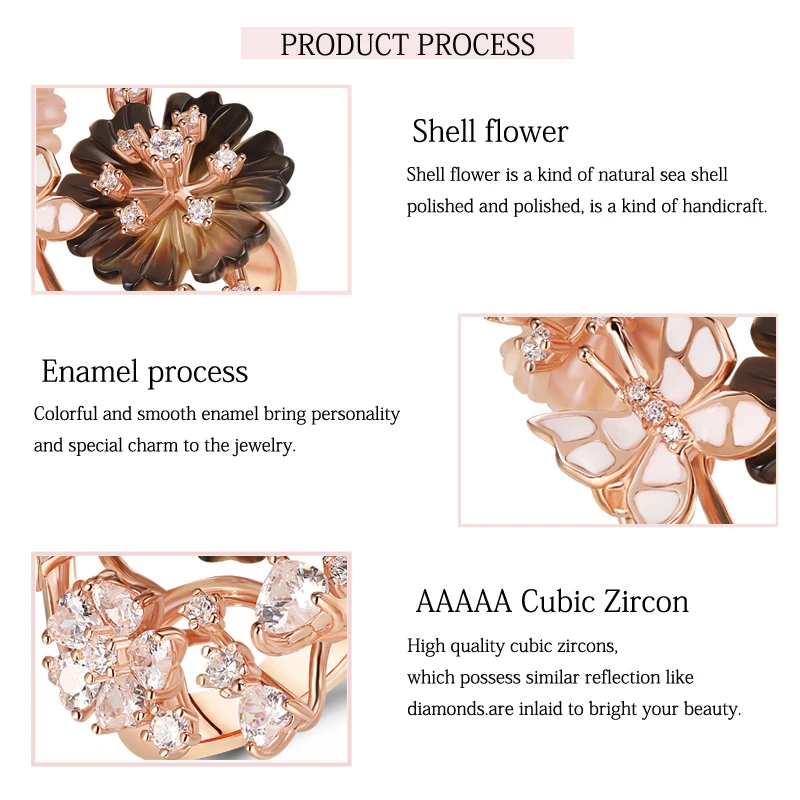 PRODUCT PROCESS

Shell flower

Shell flower is a kind of natural sea shell polished and polished, is a kind of handicraft.

Enamel process

Colorful and smooth enamel bring personality and special charm to the jewelry.

AAAAA Cubic Zircon

High quality cubic zircons,
which possess similar reflection like
diamonds.are inlaid to bright your beauty.